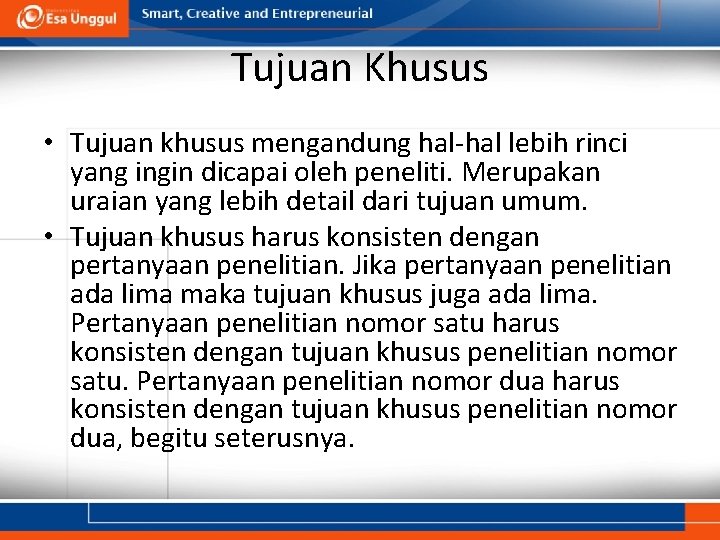 Esa Unggul

Smart, Creative and Entrepreneurial

Tujuan Khusus

• Tujuan khusus mengandung hal-hal lebih rinci yang ingin dicapai oleh peneliti. Merupakan uraian yang lebih detail dari tujuan umum.
• Tujuan khusus harus konsisten dengan pertanyaan penelitian. Jika pertanyaan penelitian ada lima maka tujuan khusus juga ada lima. Pertanyaan penelitian nomor satu harus konsisten dengan tujuan khusus penelitian nomor satu. Pertanyaan penelitian nomor dua harus konsisten dengan tujuan khusus penelitian nomor dua, begitu seterusnya.